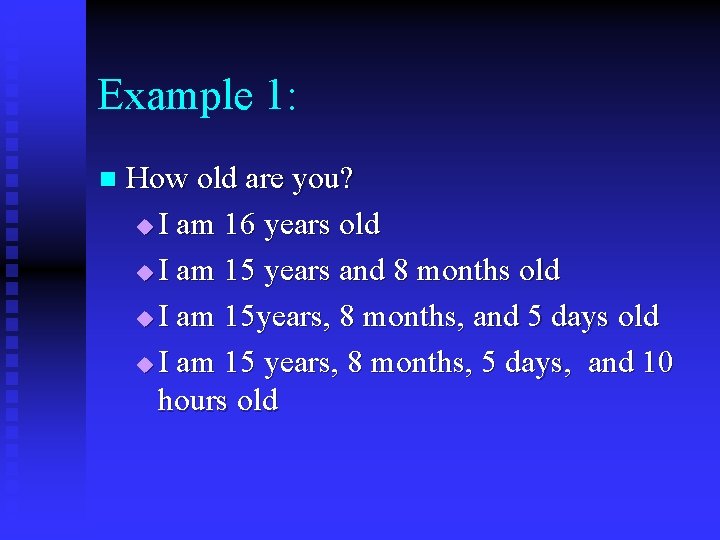 Example 1:

How old are you?

I am 16 years old

I am 15 years and 8 months old

I am 15years, 8 months, and 5 days old

I am 15 years, 8 months, 5 days, and 10 hours old